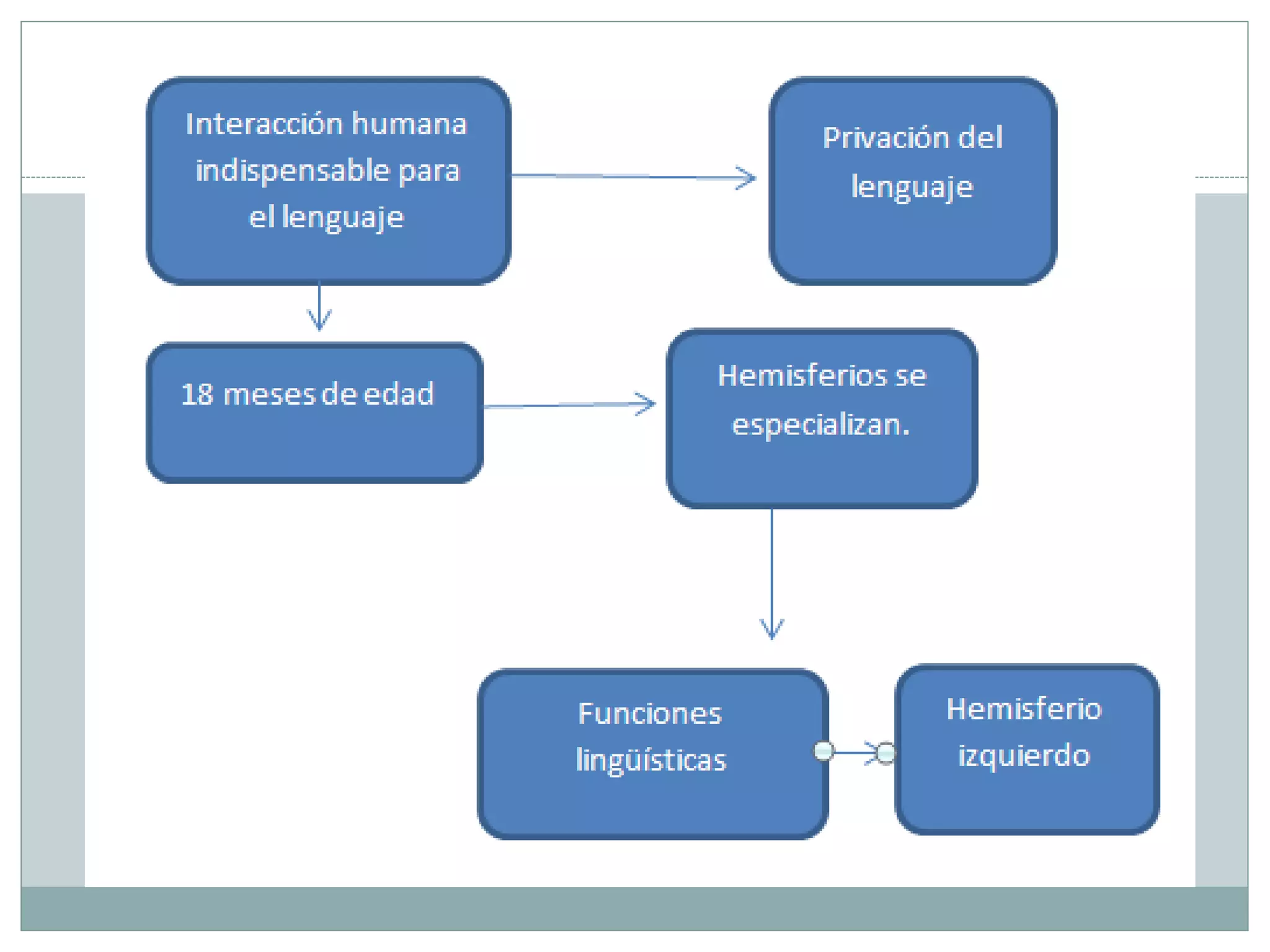 Interacción humana indispensable para el lenguaje

Privación del lenguaje

18 meses de edad

Hemisferios se especializan.

Funciones lingüísticas

Hemisferio izquierdo